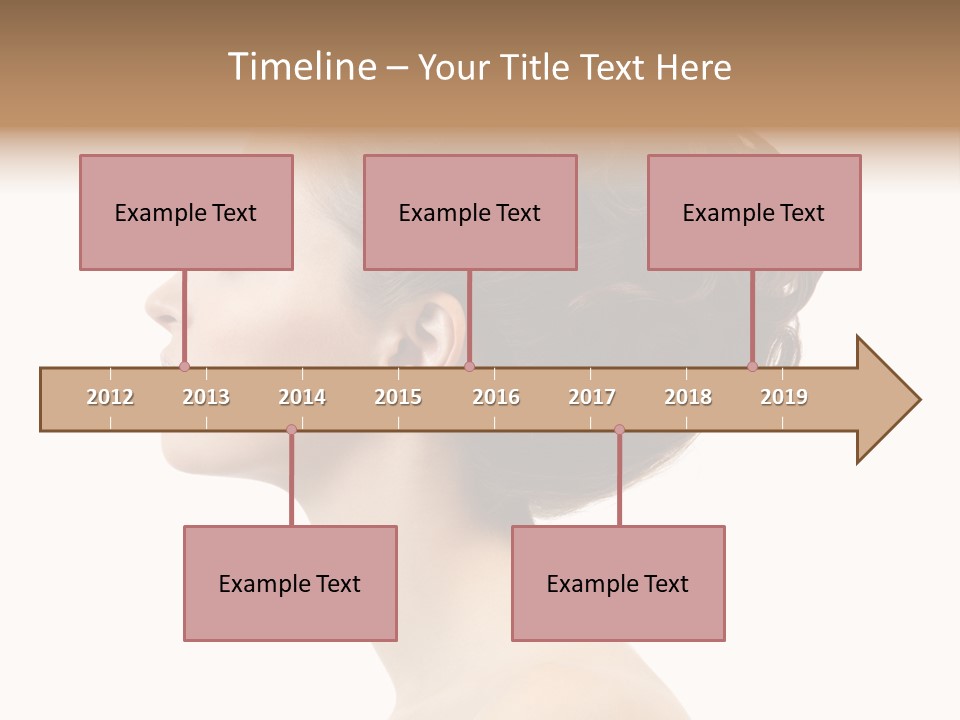 Timeline – Your Title Text Here

Example Text

Example Text

Example Text

2012 2013 2014 2015 2016 2017 2018 2019

Example Text

Example Text